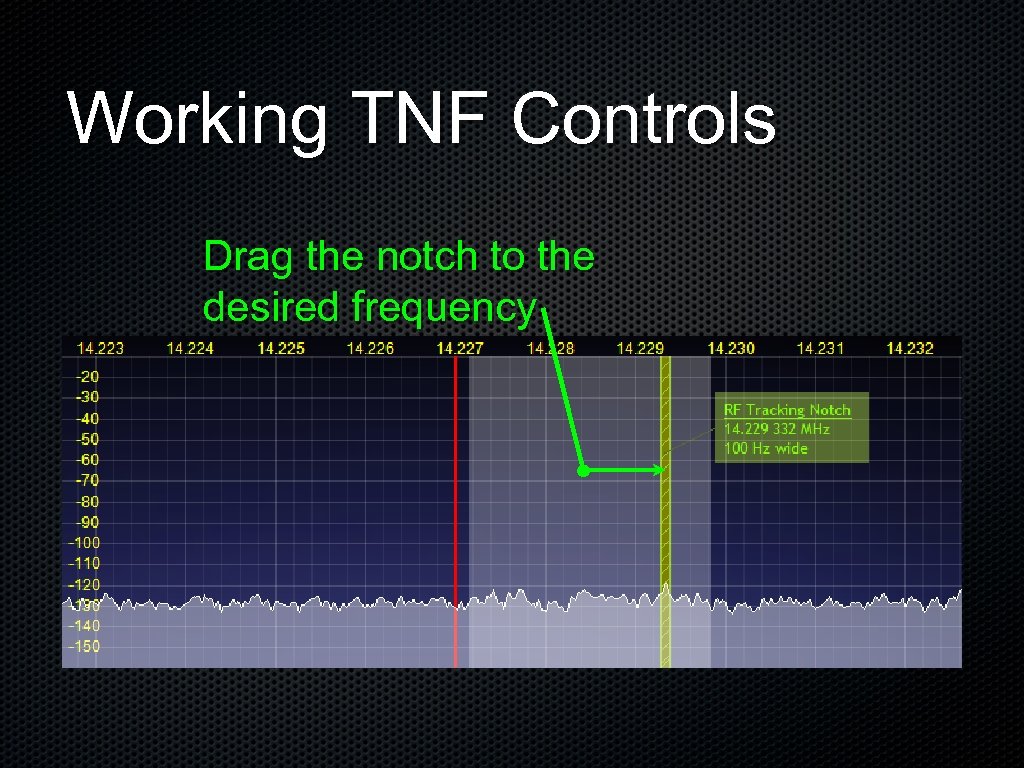 Working TNF Controls

Drag the notch to the desired frequency

14.223 14.224 14.225 14.226 14.227 14.228 14.229 14.230 14.231 14.232

-20
-30
-40
-50
-60
-70
-80
-90
-100
-110
-120
-130
-140
-150

RF Tracking Notch
14.229 332 MHz
100 Hz wide